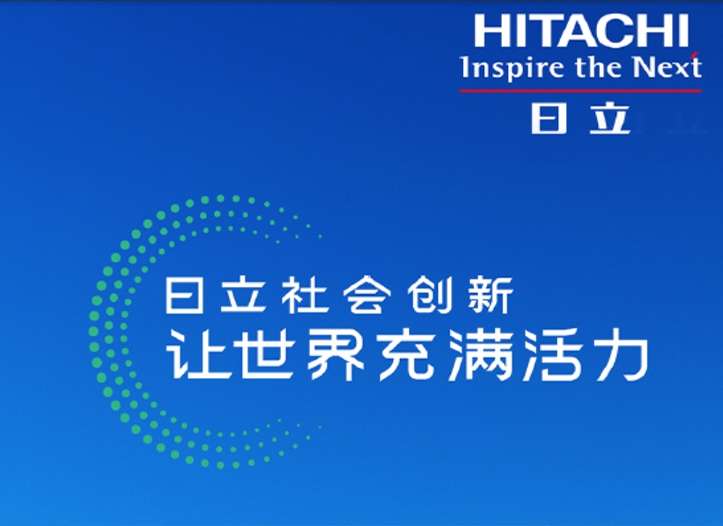 HITACHI
Inspire the Next
日立

日立社会创新
让世界充满活力